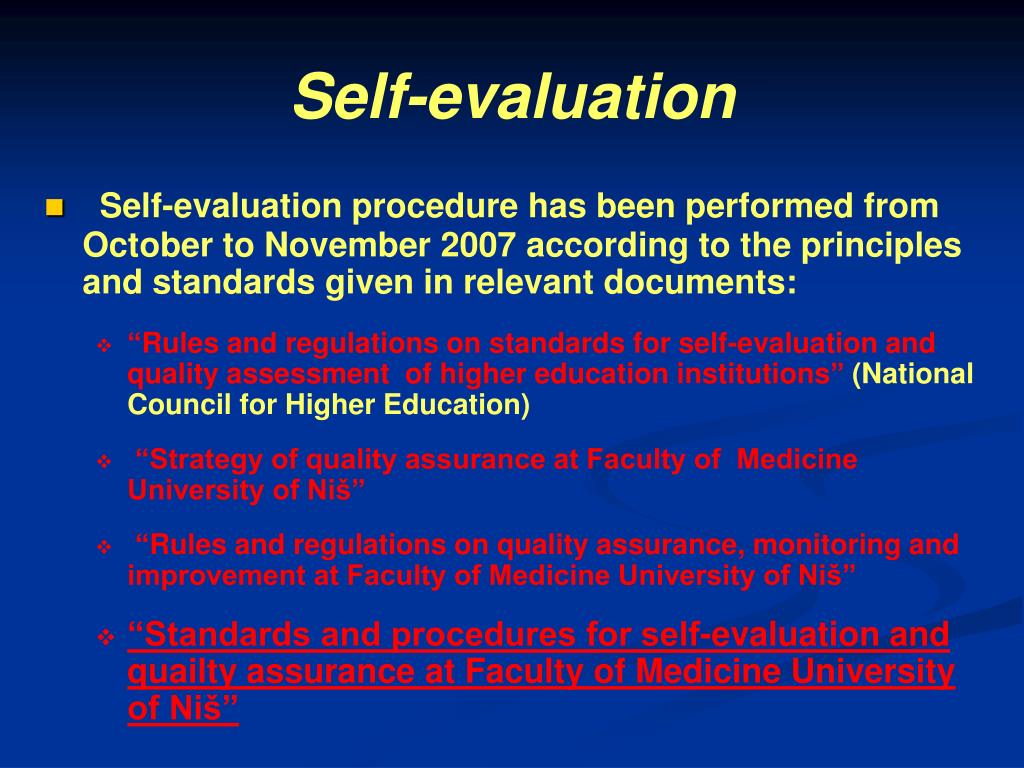 Self-evaluation

Self-evaluation procedure has been performed from October to November 2007 according to the principles and standards given in relevant documents:

“Rules and regulations on standards for self-evaluation and quality assessment of higher education institutions” (National Council for Higher Education)

“Strategy of quality assurance at Faculty of Medicine University of Niš”

“Rules and regulations on quality assurance, monitoring and improvement at Faculty of Medicine University of Niš”

“Standards and procedures for self-evaluation and quailty assurance at Faculty of Medicine University of Niš”